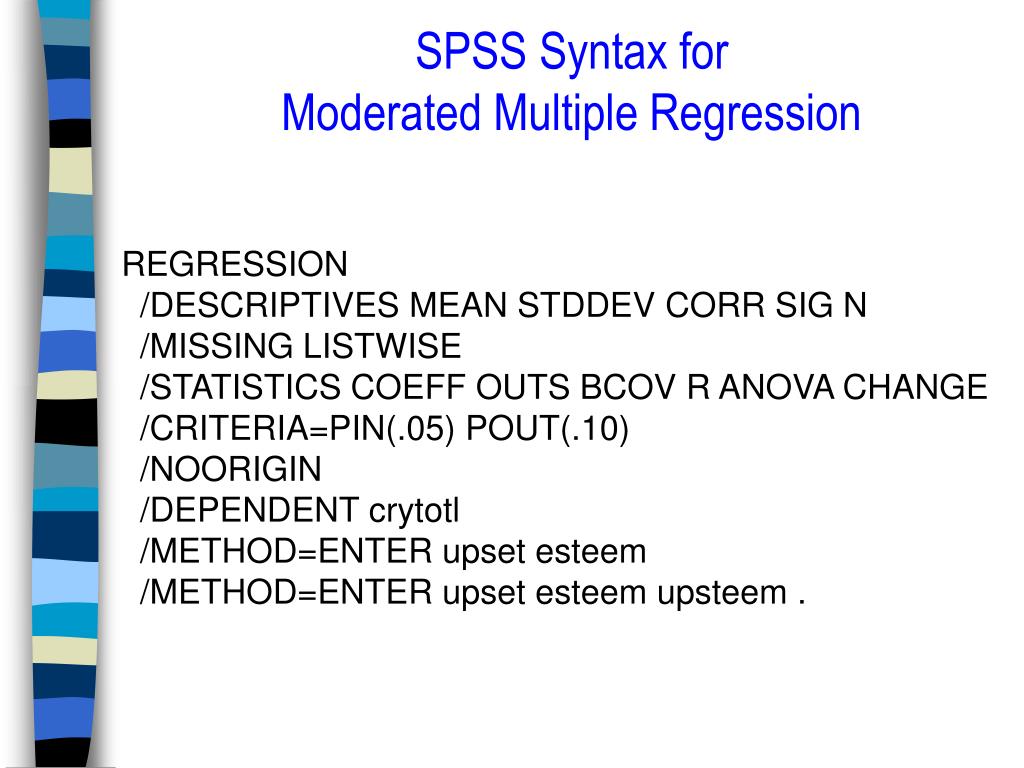 SPSS Syntax for
Moderated Multiple Regression

REGRESSION
/DESCRIPTIVES MEAN STDDEV CORR SIG N
/MISSING LISTWISE
/STATISTICS COEFF OUTS BCOV R ANOVA CHANGE
/CRITERIA=PIN(.05) POUT(.10)
/NOORIGIN
/DEPENDENT crytotl
/METHOD=ENTER upset esteem
/METHOD=ENTER upset esteem upsteem .